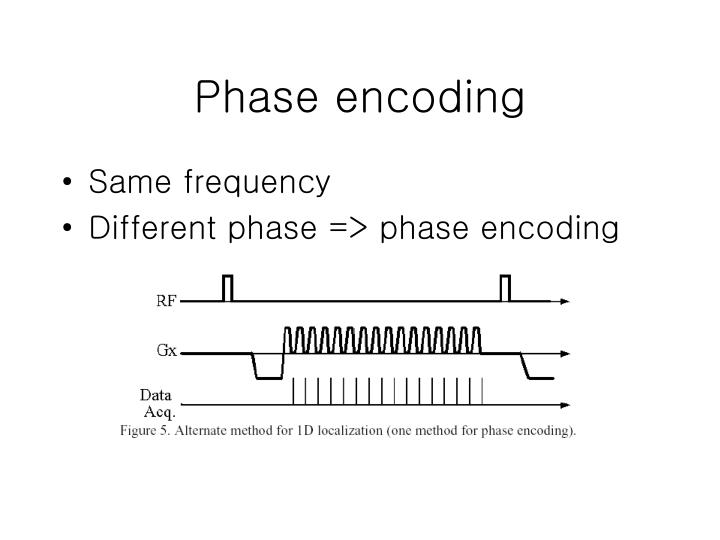 Phase encoding

• Same frequency
• Different phase => phase encoding

RF

Gx

Data Acq.

Figure 5. Alternate method for 1D localization (one method for phase encoding).